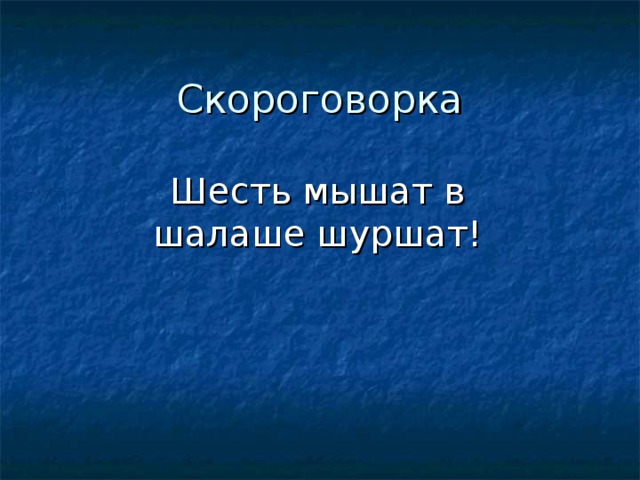 Скороговорка

Шесть мышат в шалаше шуршат!